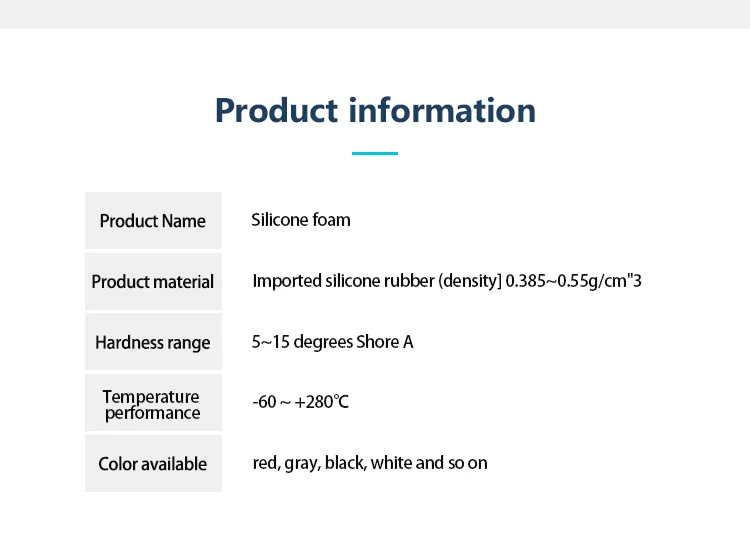 Product information

| Product Name | Silicone foam |
|---|---|
| Product material | Imported silicone rubber (density] 0.385~0.55g/cm"3 |
| Hardness range | 5~15 degrees Shore A |
| Temperature performance | -60 ~ +280℃ |
| Color available | red, gray, black, white and so on |